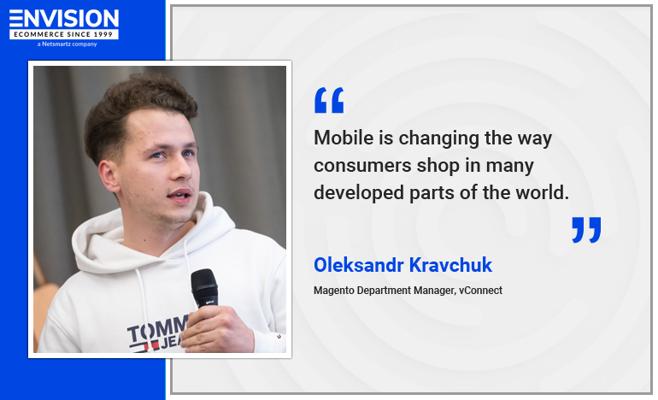 ENVISION
ECOMMERCE SINCE 1999
a Netsmartz company

TOMM JEA

“

Mobile is changing the way consumers shop in many developed parts of the world.

”

Oleksandr Kravchuk

Magento Department Manager, vConnect